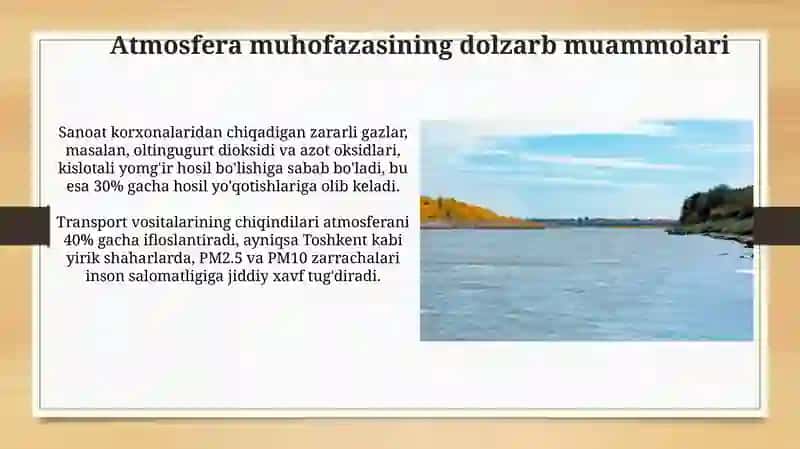 Atmosfera muhofazasining dolzarb muammolari

Sanoat korxonalaridan chiqadigan zararli gazlar, masalan, oltingugurt dioksidi va azot oksidlari, kislotali yomg'ir hosil bo'lishiga sabab bo'ladi, bu esa 30% gacha hosil yo'qotishlariga olib keladi.

Transport vositalarining chiqindilari atmosferani 40% gacha ifloslantiradi, ayniqsa Toshkent kabi yirik shaharlarda, PM2.5 va PM10 zarrachalari inson salomatligiga jiddiy xavf tug'diradi.